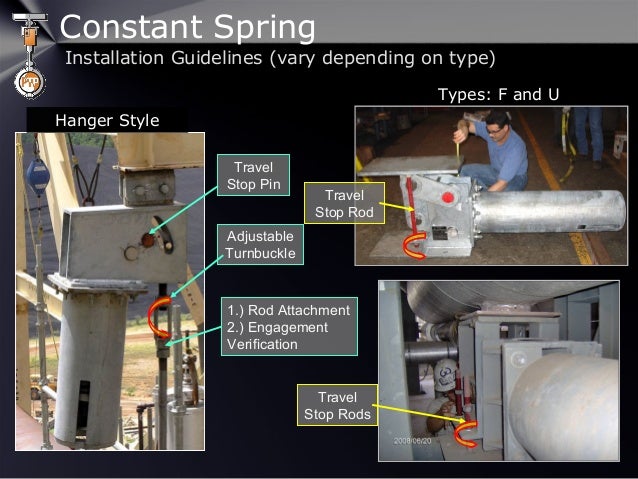 Constant Spring
Installation Guidelines (vary depending on type)

Hanger Style

Travel Stop Pin

Adjustable Turnbuckle

1.) Rod Attachment
2.) Engagement Verification

Types: F and U

Travel Stop Rod

Travel Stop Rods

2008/06/20